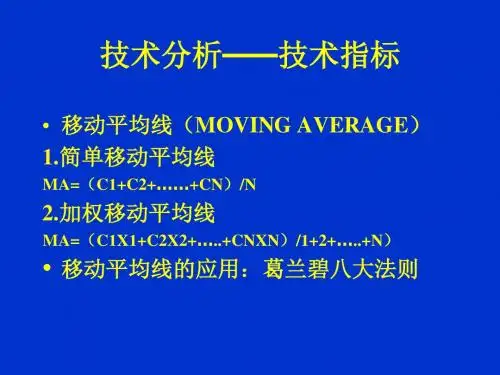 技术分析——技术指标

• 移动平均线（MOVING AVERAGE）

1.简单移动平均线

MA=（C1+C2+……+CN）/N

2.加权移动平均线

MA=（C1X1+C2X2+…..+CNXN）/1+2+…..+N）

• 移动平均线的应用：葛兰碧八大法则